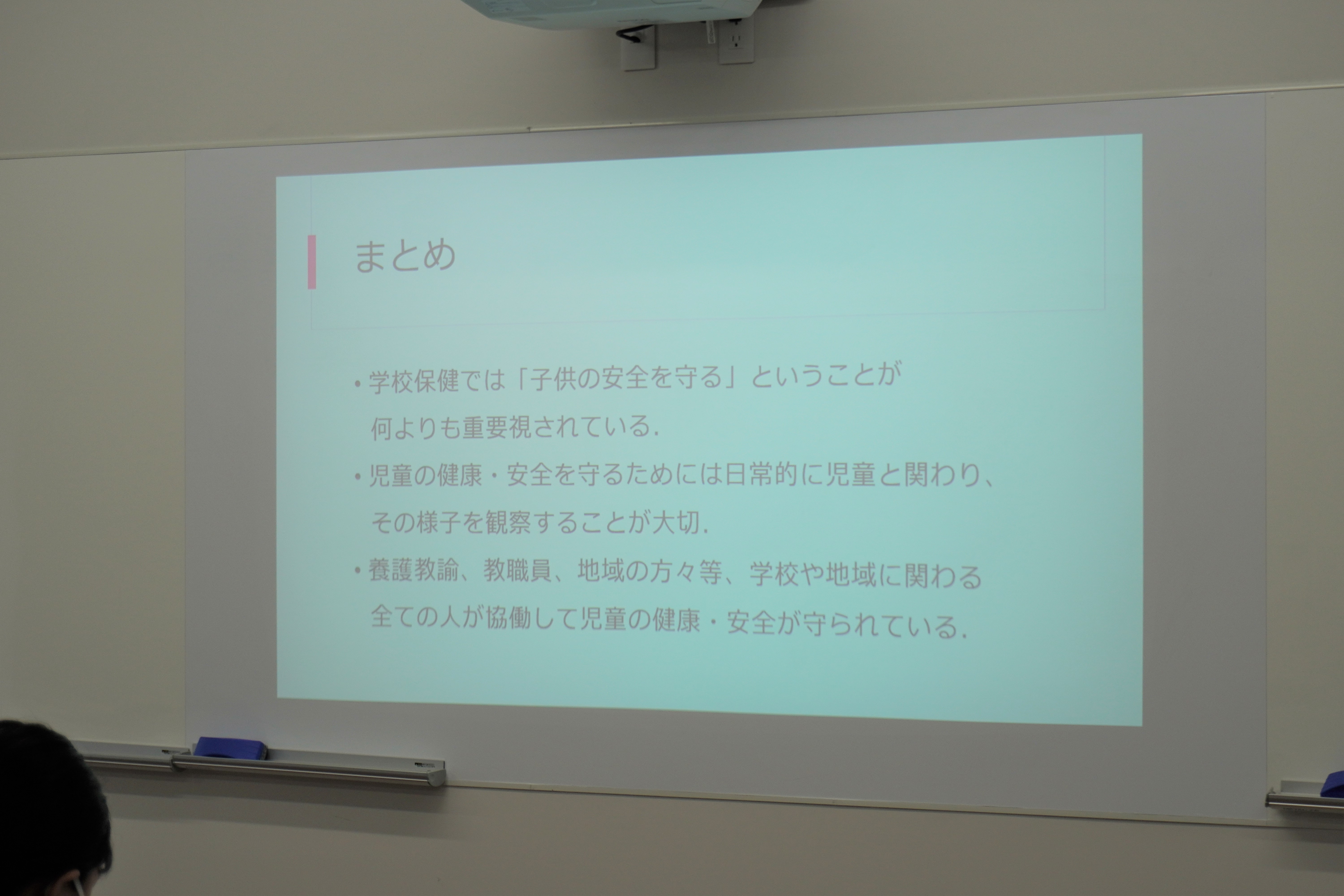 まとめ

• 学校保健では「子供の安全を守る」ということが何よりも重要視されている.

• 児童の健康・安全を守るためには日常的に児童と関わり、その様子を観察することが大切.

• 養護教諭、教職員、地域の方々等、学校や地域に関わる全ての人が協働して児童の健康・安全が守られている.